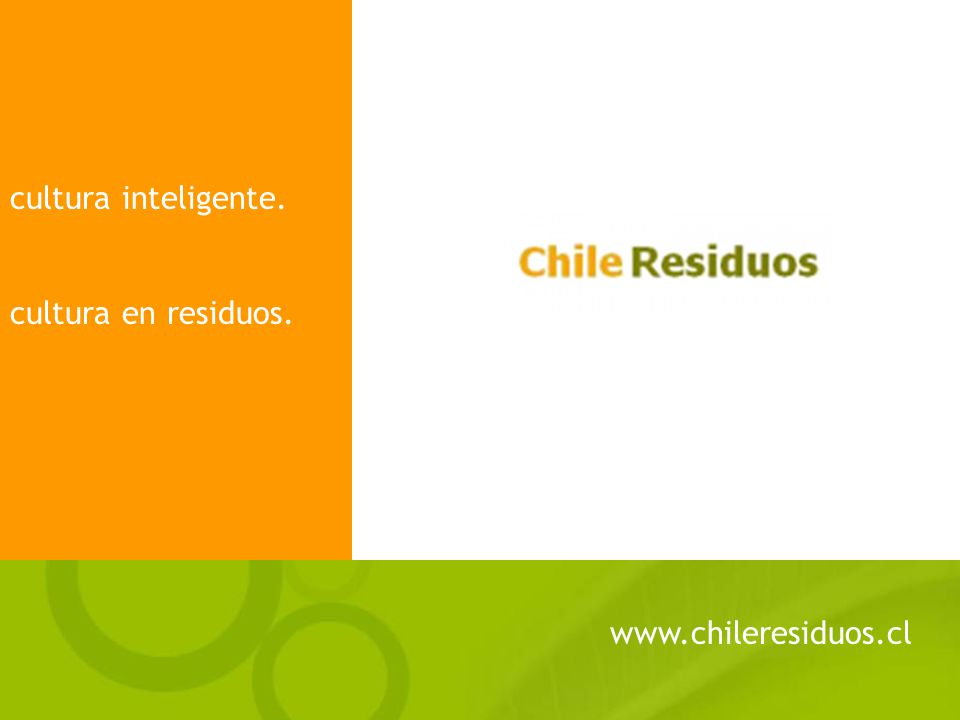 cultura inteligente.

cultura en residuos.

Chile Residuos

www.chileresiduos.cl